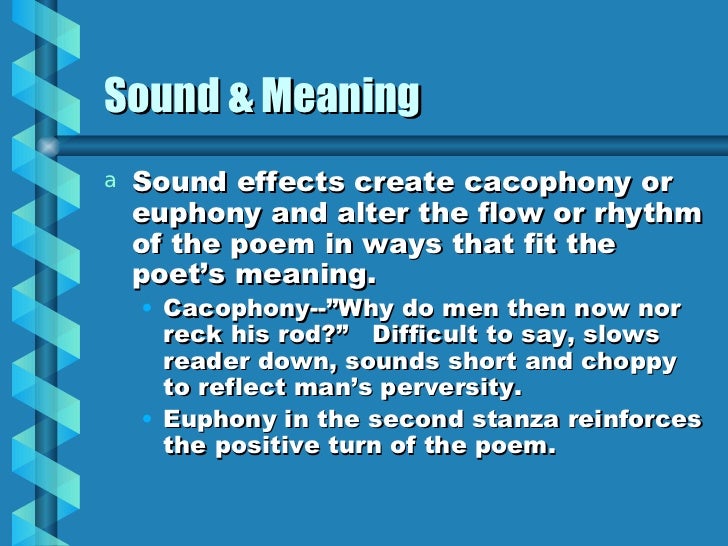 Sound & Meaning

a Sound effects create cacophony or euphony and alter the flow or rhythm of the poem in ways that fit the poet's meaning.

• Cacophony--"Why do men then now nor reck his rod?" Difficult to say, slows reader down, sounds short and choppy to reflect man's perversity.

• Euphony in the second stanza reinforces the positive turn of the poem.